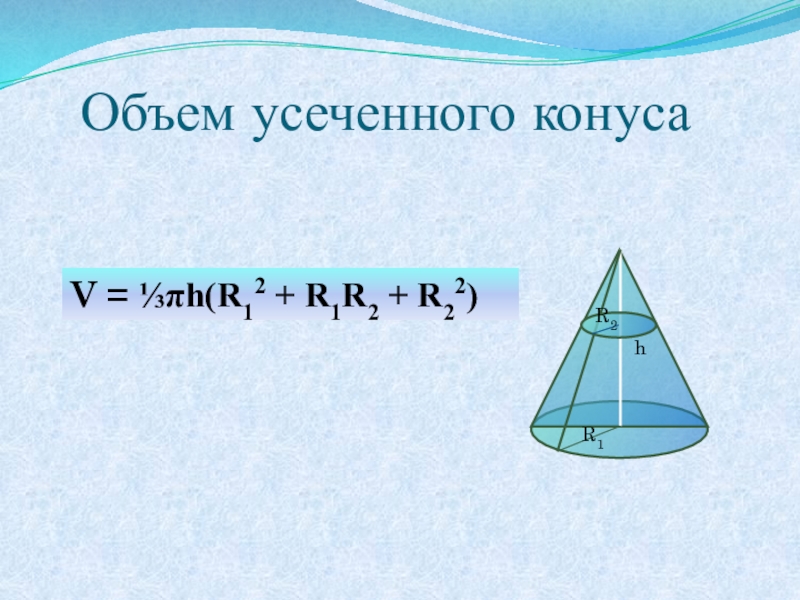 Объем усеченного конуса

$V = \frac{1}{3}\pi h(R_1^2 + R_1R_2 + R_2^2)$

$R_2$
h
$R_1$